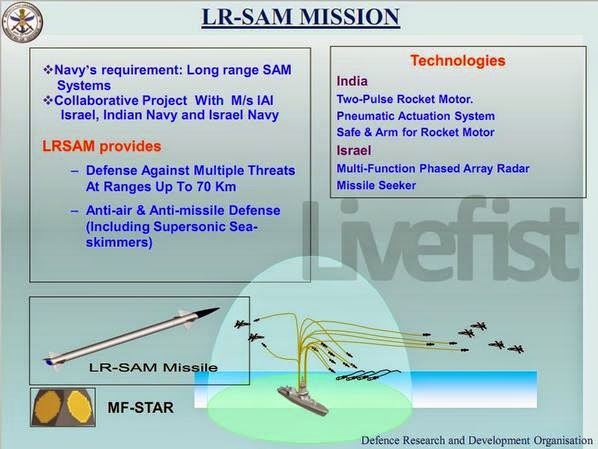 LR-SAM MISSION

❖Navy's requirement: Long range SAM Systems
❖Collaborative Project With M/s IAI Israel, Indian Navy and Israel Navy

LRSAM provides

– Defense Against Multiple Threats At Ranges Up To 70 Km

– Anti-air & Anti-missile Defense (Including Supersonic Sea-skimmers)

Technologies
India
Two-Pulse Rocket Motor.
Pneumatic Actuation System
Safe & Arm for Rocket Motor
Israel
Multi-Function Phased Array Radar
Missile Seeker

Livefist

LR-SAM Missile

MF-STAR

Defence Research and Development Organisation